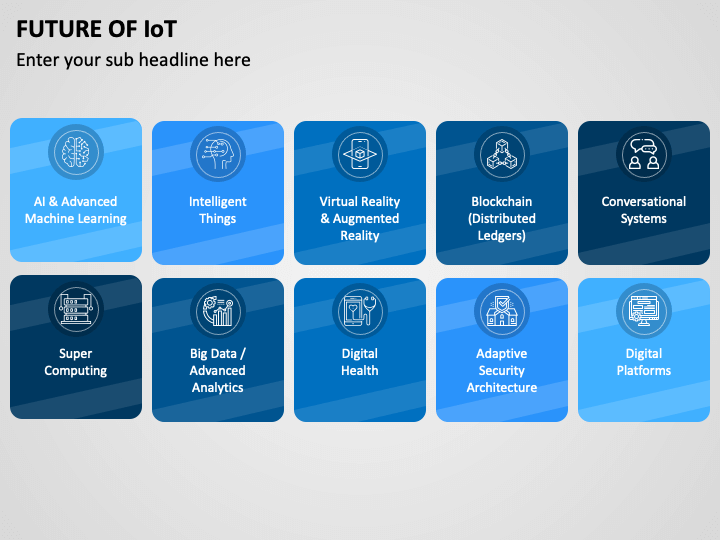 FUTURE OF IoT

Enter your sub headline here

AI & Advanced Machine Learning

Intelligent Things

Virtual Reality & Augmented Reality

Blockchain (Distributed Ledgers)

Conversational Systems

Super Computing

Big Data / Advanced Analytics

Digital Health

Adaptive Security Architecture

Digital Platforms